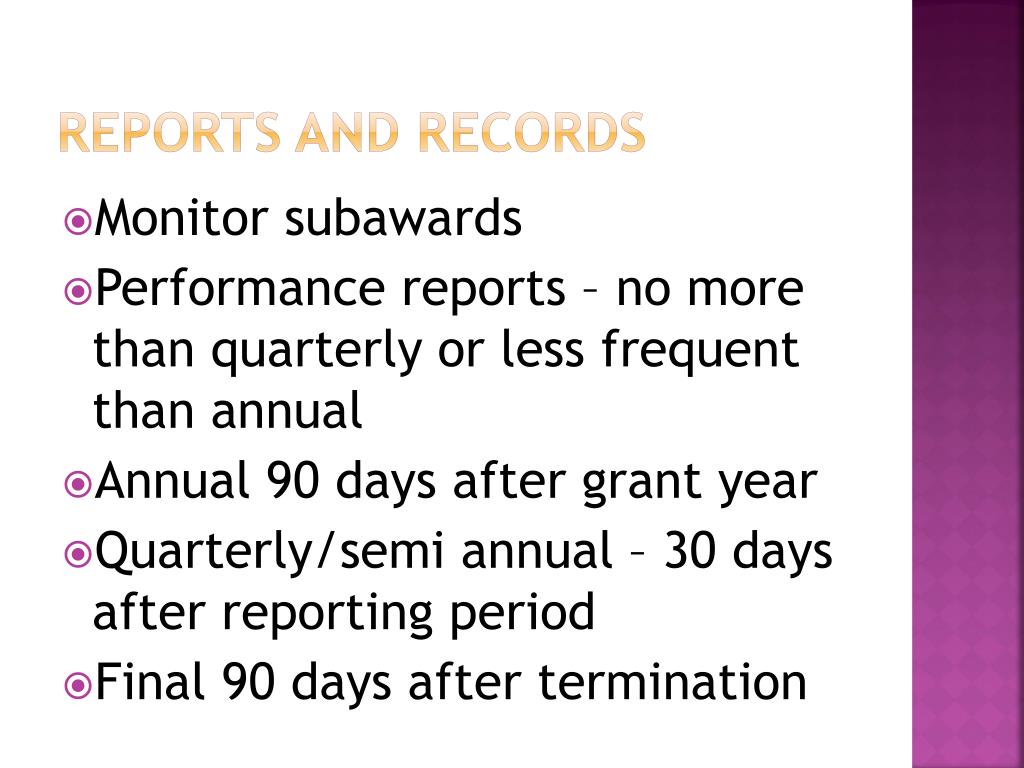 REPORTS AND RECORDS

Monitor subawards

Performance reports – no more than quarterly or less frequent than annual

Annual 90 days after grant year

Quarterly/semi annual – 30 days after reporting period

Final 90 days after termination